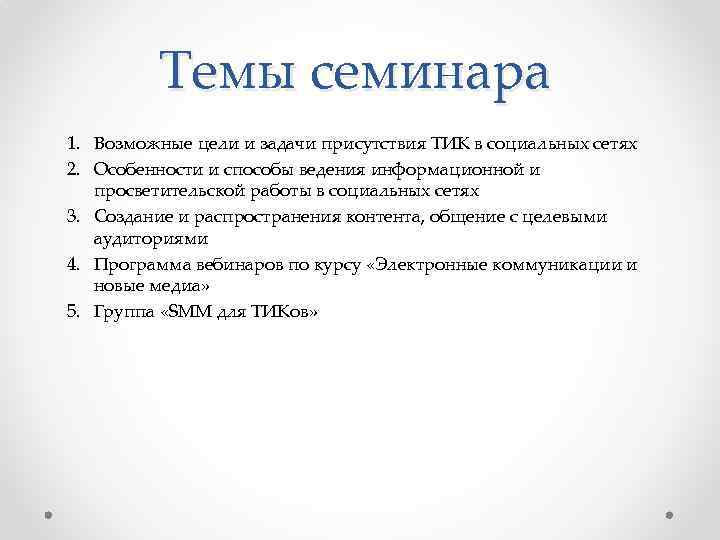 Темы семинара

1. Возможные цели и задачи присутствия ТИК в социальных сетях
2. Особенности и способы ведения информационной и просветительской работы в социальных сетях
3. Создание и распространения контента, общение с целевыми аудиториями
4. Программа вебинаров по курсу «Электронные коммуникации и новые медиа»
5. Группа «SMM для ТИКов»